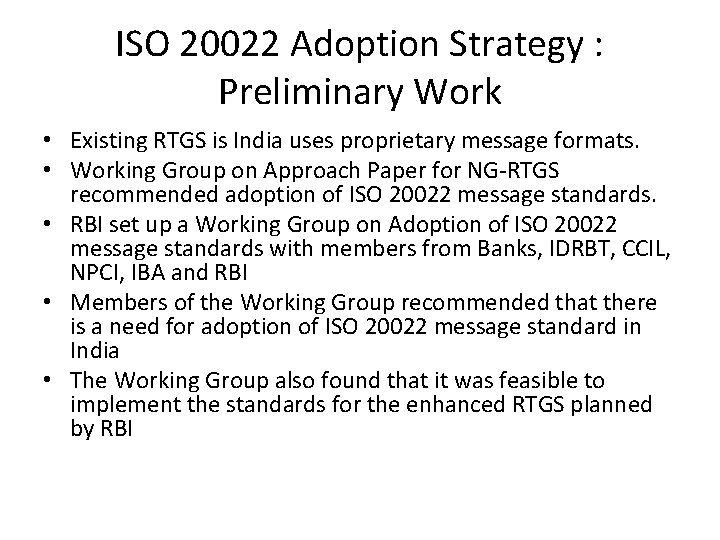 ISO 20022 Adoption Strategy : Preliminary Work

• Existing RTGS is India uses proprietary message formats.
• Working Group on Approach Paper for NG-RTGS recommended adoption of ISO 20022 message standards.
• RBI set up a Working Group on Adoption of ISO 20022 message standards with members from Banks, IDRBT, CCIL, NPCI, IBA and RBI
• Members of the Working Group recommended that there is a need for adoption of ISO 20022 message standard in India
• The Working Group also found that it was feasible to implement the standards for the enhanced RTGS planned by RBI